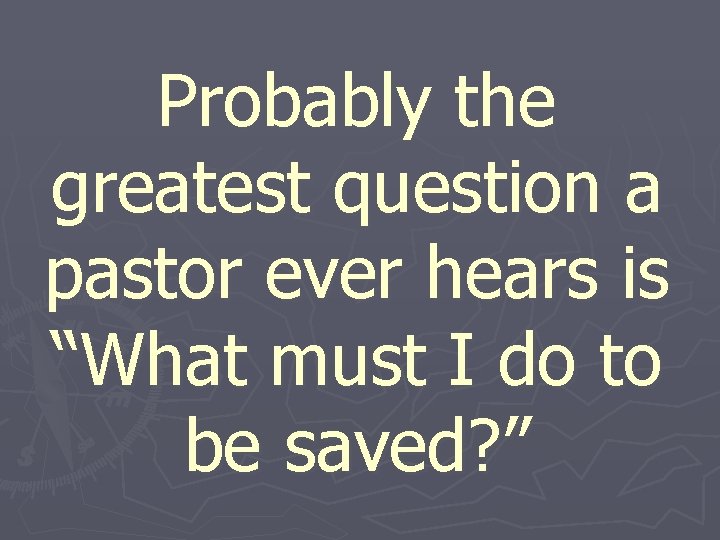 Probably the greatest question a pastor ever hears is “What must I do to be saved?”